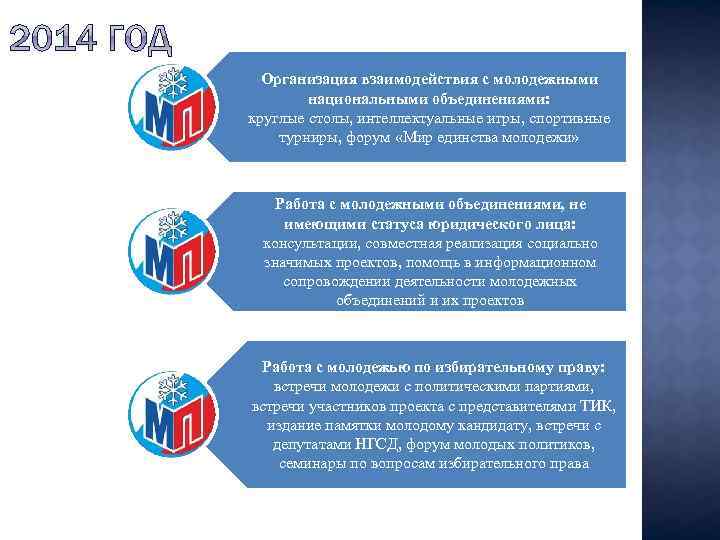 2014 ГОД

МП

Организация взаимодействия с молодежными национальными объединениями:
круглые столы, интеллектуальные игры, спортивные турниры, форум «Мир единства молодежи»

МП

Работа с молодежными объединениями, не имеющими статуса юридического лица:
консультации, совместная реализация социально значимых проектов, помощь в информационном сопровождении деятельности молодежных объединений и их проектов

МП

Работа с молодежью по избирательному праву:
встречи молодежи с политическими партиями, встречи участников проекта с представителями ТИК, издание памятки молодому кандидату, встречи с депутатами НГСД, форум молодых политиков, семинары по вопросам избирательного права